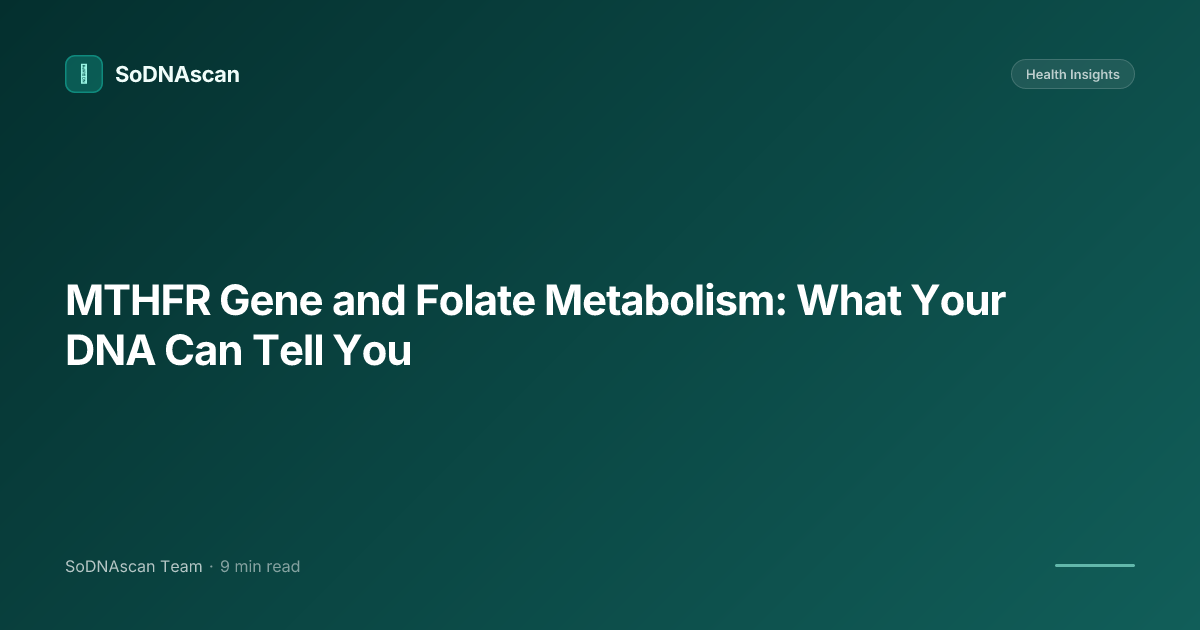 SoDNAscan

Health Insights

MTHFR Gene and Folate Metabolism: What Your DNA Can Tell You

SoDNAscan Team · 9 min read